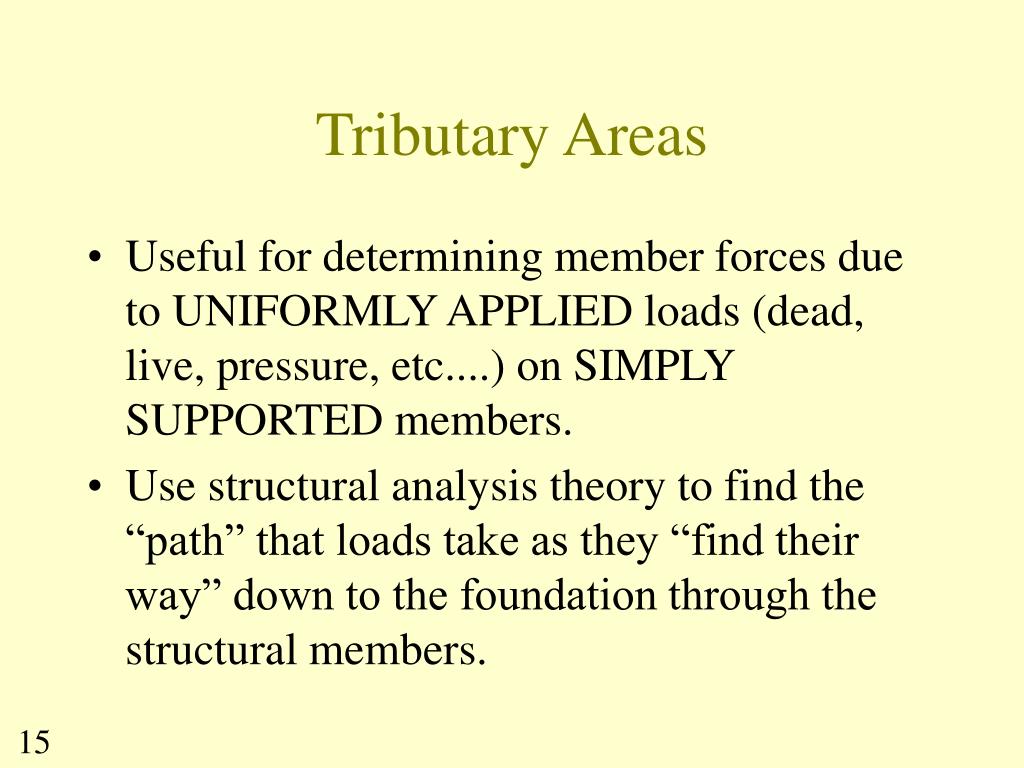 Tributary Areas

• Useful for determining member forces due to UNIFORMLY APPLIED loads (dead, live, pressure, etc....) on SIMPLY SUPPORTED members.

• Use structural analysis theory to find the “path” that loads take as they “find their way” down to the foundation through the structural members.

15